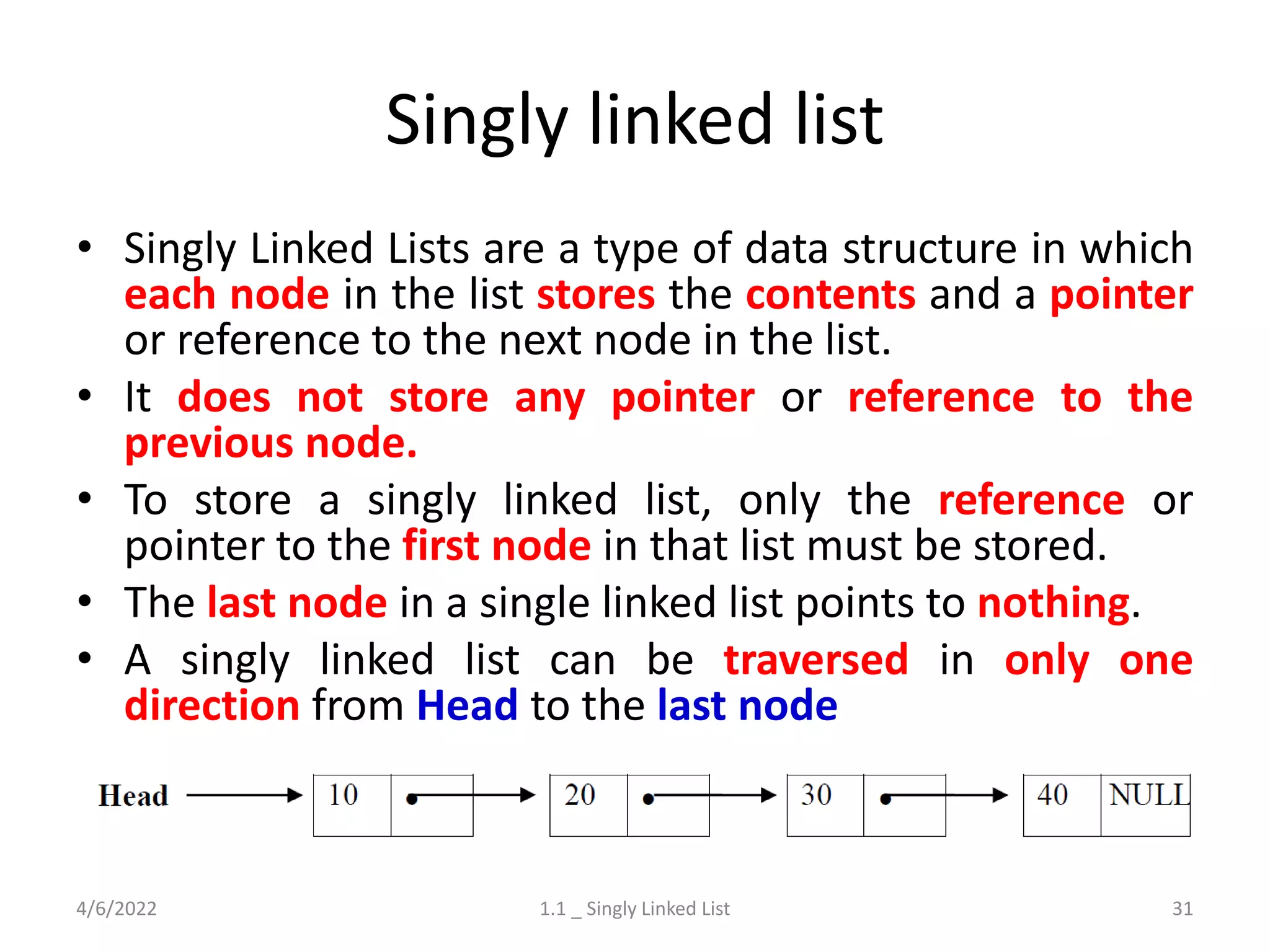 Singly linked list

• Singly Linked Lists are a type of data structure in which each node in the list stores the contents and a pointer or reference to the next node in the list.
• It does not store any pointer or reference to the previous node.
• To store a singly linked list, only the reference or pointer to the first node in that list must be stored.
• The last node in a single linked list points to nothing.
• A singly linked list can be traversed in only one direction from Head to the last node

Head 10 20 30 40 NULL

4/6/2022 1.1 _ Singly Linked List 31